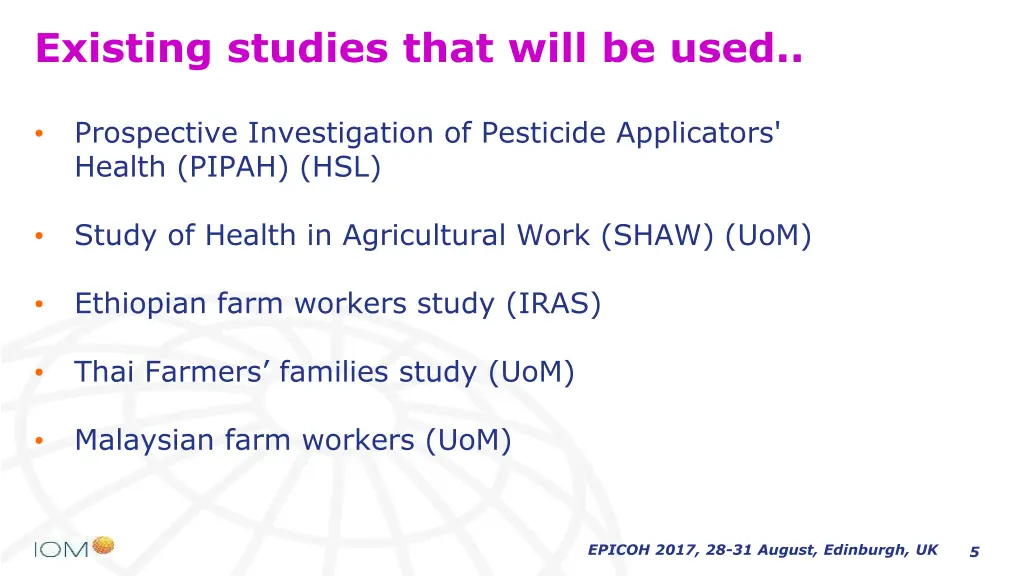 Existing studies that will be used..

• Prospective Investigation of Pesticide Applicators' Health (PIPAH) (HSL)

• Study of Health in Agricultural Work (SHAW) (UoM)

• Ethiopian farm workers study (IRAS)

• Thai Farmers’ families study (UoM)

• Malaysian farm workers (UoM)

IOM

EPICOH 2017, 28-31 August, Edinburgh, UK 5